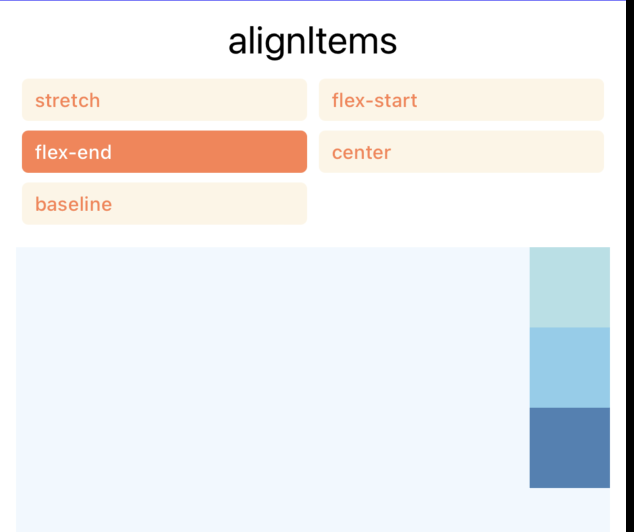 alignItems

stretch

flex-start

flex-end

center

baseline